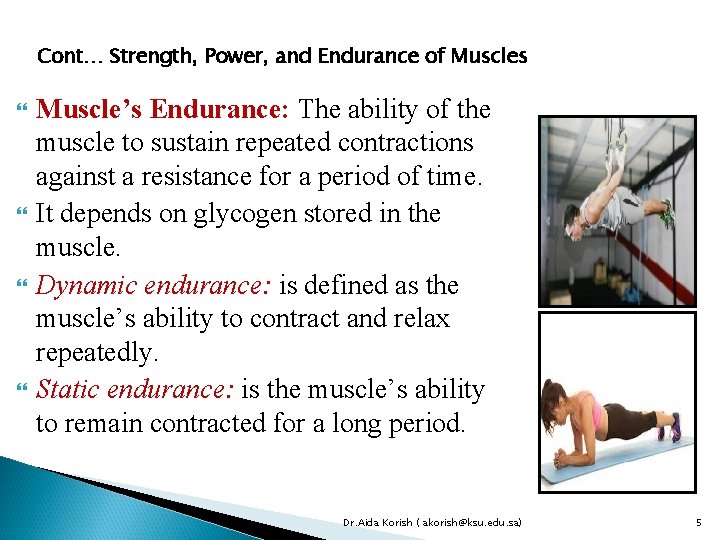 Cont… Strength, Power, and Endurance of Muscles

Muscle's Endurance: The ability of the muscle to sustain repeated contractions against a resistance for a period of time.

It depends on glycogen stored in the muscle.

Dynamic endurance: is defined as the muscle's ability to contract and relax repeatedly.

Static endurance: is the muscle's ability to remain contracted for a long period.

Dr.Aida Korish ( akorish@ksu.edu.sa)

5